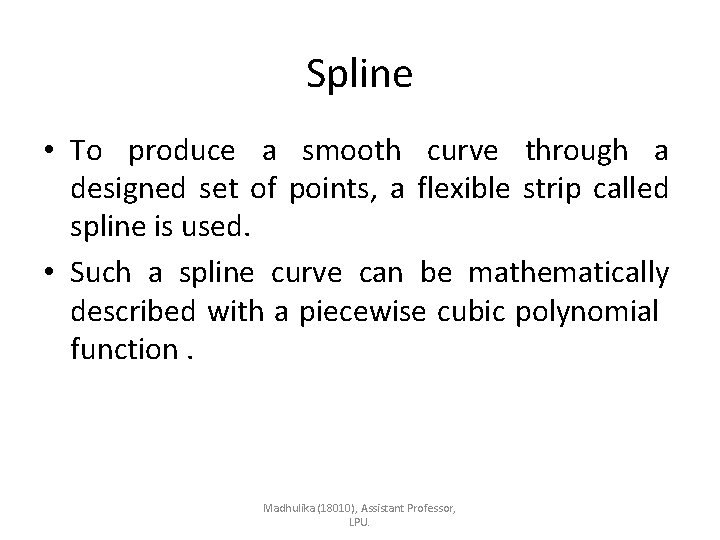 Spline

• To produce a smooth curve through a designed set of points, a flexible strip called spline is used.

• Such a spline curve can be mathematically described with a piecewise cubic polynomial function .

Madhulika (18010), Assistant Professor, LPU.